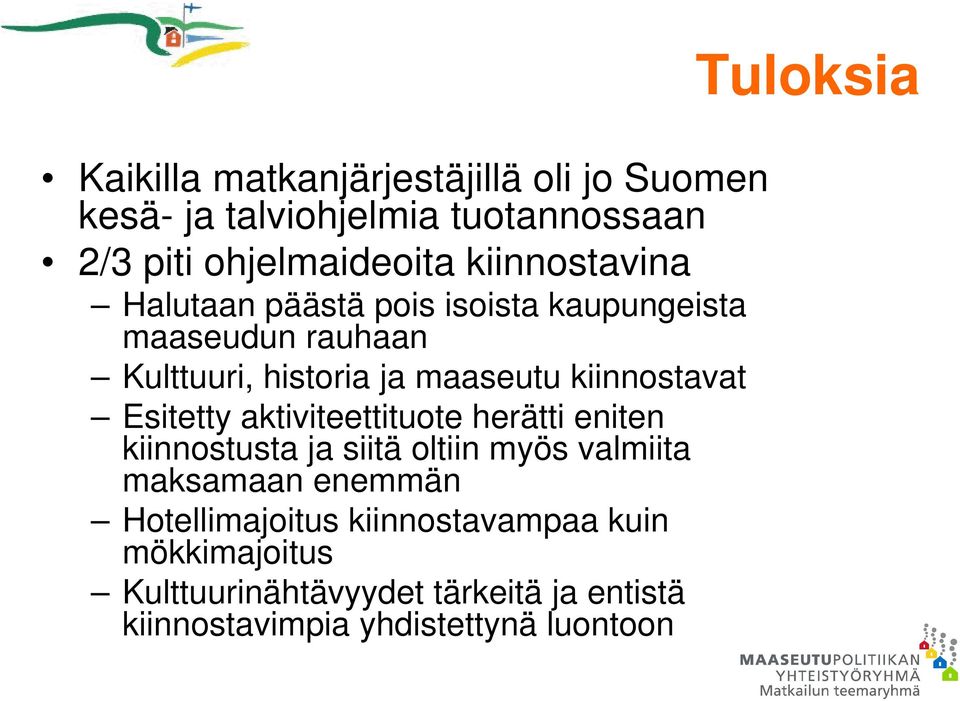 Tuloksia

• Kaikilla matkanjärjestäjillä oli jo Suomen kesä- ja talviohjelmia tuotannossaan
• 2/3 piti ohjelmaideoita kiinnostavina
– Halutaan päästä pois isoista kaupungeista maaseudun rauhaan
– Kulttuuri, historia ja maaseutu kiinnostavat
– Esitetty aktiviteettituote herätti eniten kiinnostusta ja siitä oltiin myös valmiita maksamaan enemmän
– Hotellimajoitus kiinnostavampaa kuin mökkimajoitus
– Kulttuurinähtävyydet tärkeitä ja entistä kiinnostavimpia yhdistettynä luontoon

MAASEUTUPOLITIIKAN YHTEISTYÖRYHMÄ
Matkailun teemaryhmä